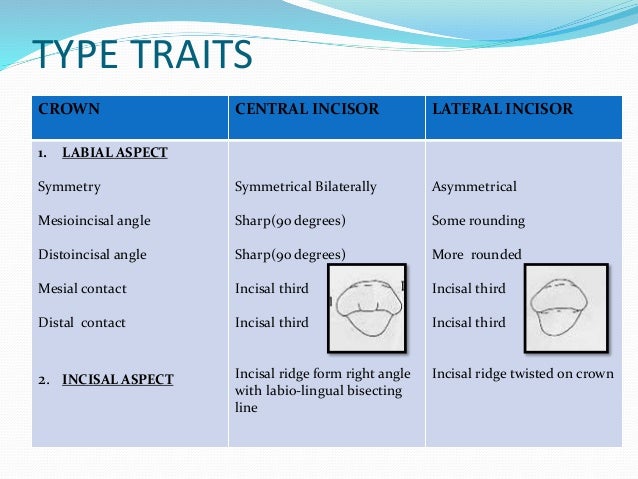 TYPE TRAITS

| CROWN | CENTRAL INCISOR | LATERAL INCISOR |
|---|---|---|
| 1. LABIAL ASPECT | | |
| Symmetry | Symmetrical Bilaterally | Asymmetrical |
| Mesioincisal angle | Sharp(90 degrees) | Some rounding |
| Distoincisal angle | Sharp(90 degrees) | More rounded |
| Mesial contact | Incisal third | Incisal third |
| Distal contact | Incisal third | Incisal third |
| 2. INCISAL ASPECT | Incisal ridge form right angle with labio-lingual bisecting line | Incisal ridge twisted on crown |